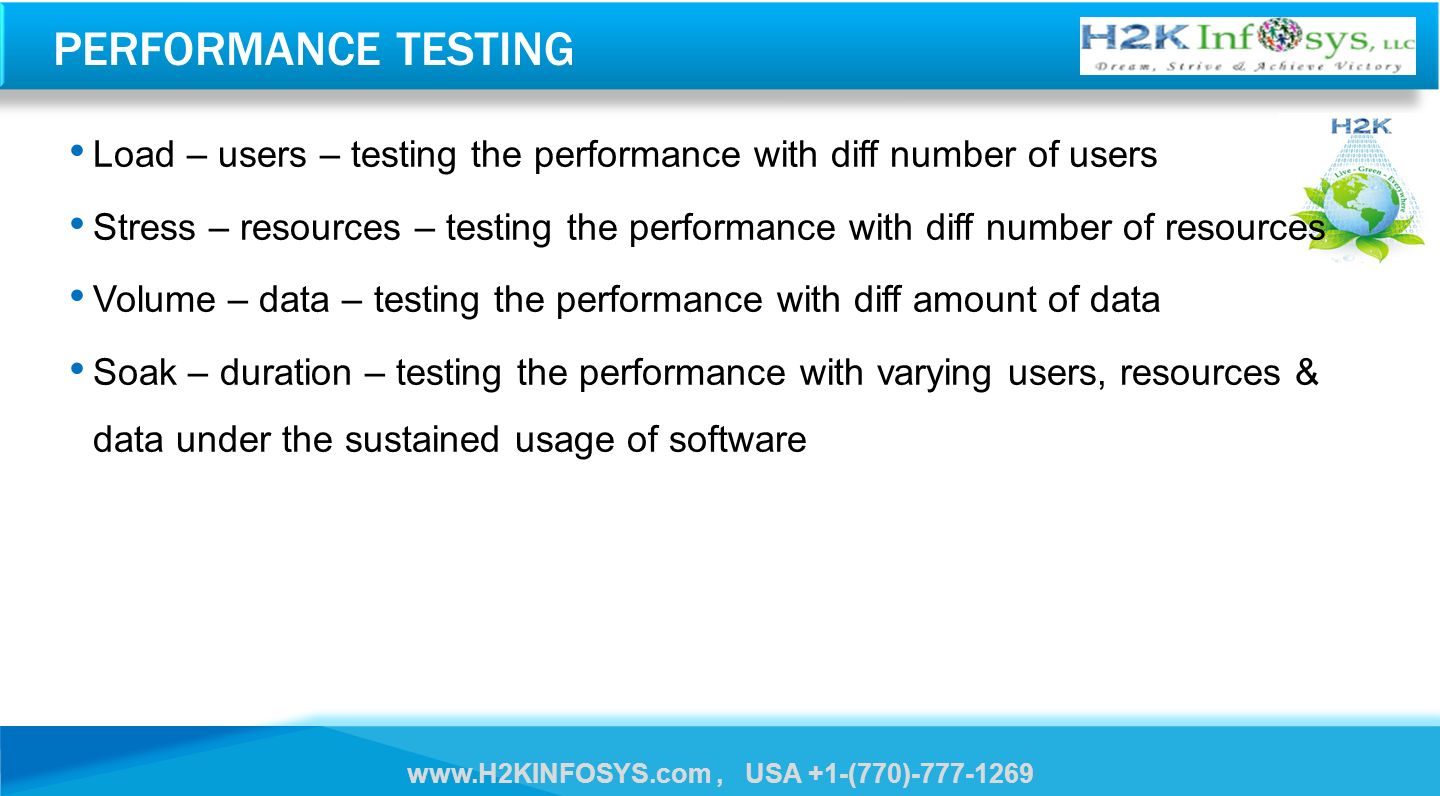 PERFORMANCE TESTING

H2K Infosys, LLC
Dream, Strive & Achieve Victory

H2K
Live - Green - Everywhere

• Load – users – testing the performance with diff number of users

• Stress – resources – testing the performance with diff number of resources

• Volume – data – testing the performance with diff amount of data

• Soak – duration – testing the performance with varying users, resources & data under the sustained usage of software

www.H2KINFOSYS.com , USA +1-(770)-777-1269